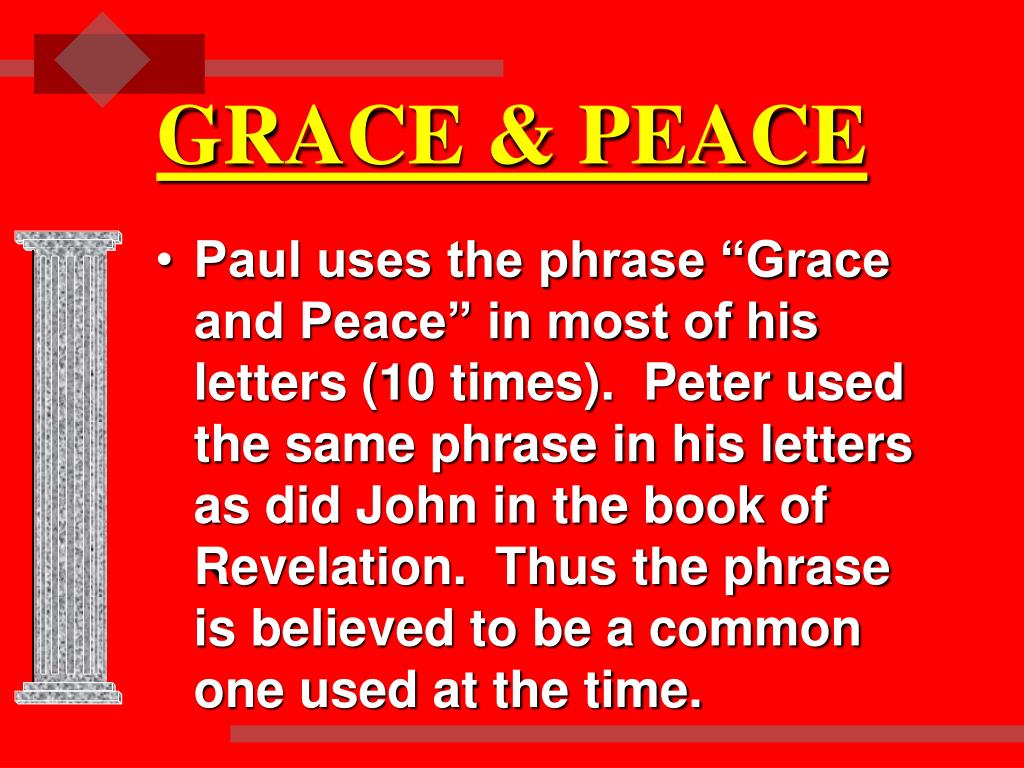 GRACE & PEACE

• Paul uses the phrase “Grace and Peace” in most of his letters (10 times). Peter used the same phrase in his letters as did John in the book of Revelation. Thus the phrase is believed to be a common one used at the time.